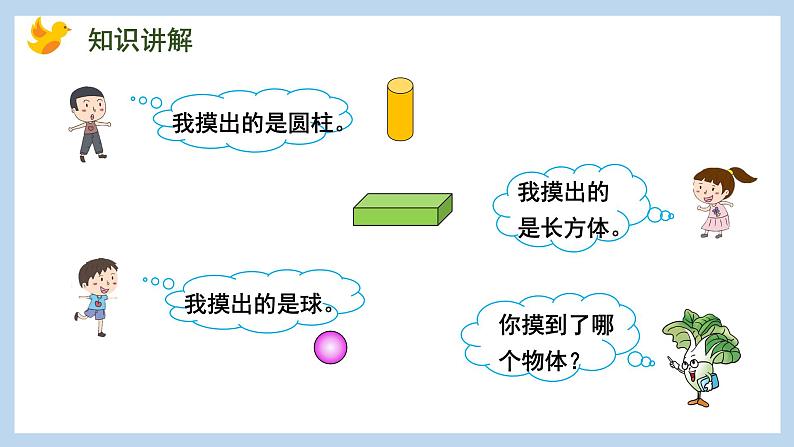 知识讲解

我摸出的是圆柱。

我摸出的是长方体。

我摸出的是球。

你摸到了哪个物体？